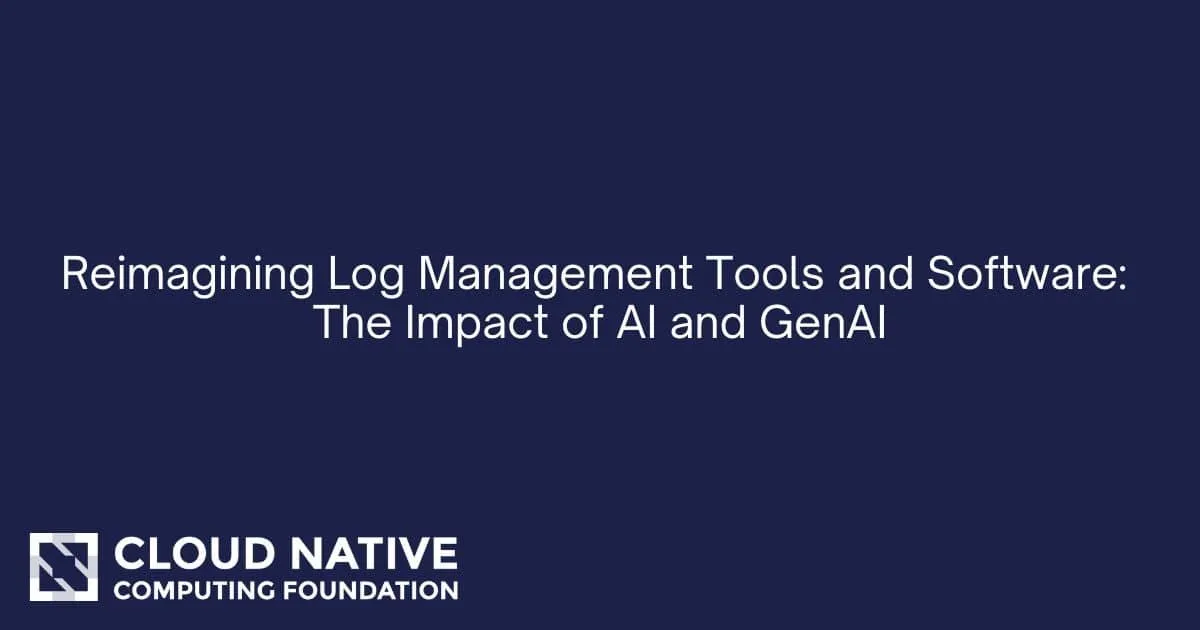 Reimagining Log Management Tools and Software: The Impact of AI and GenAI

CLOUD NATIVE
COMPUTING FOUNDATION